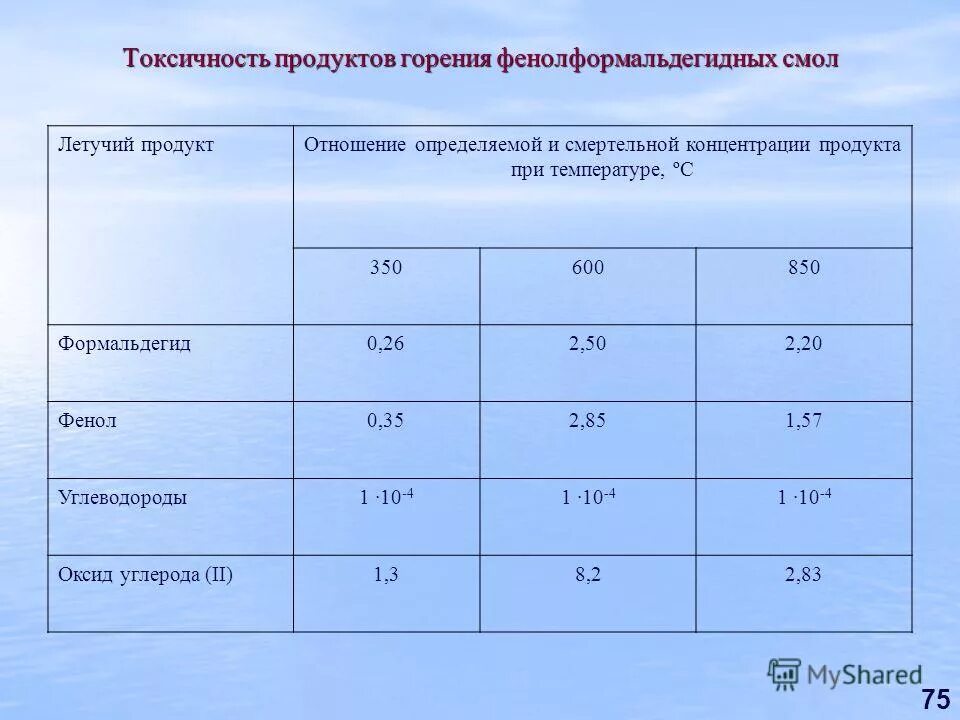 Токсичность продуктов горения фенолформальдегидных смол

| Летучий продукт | Отношение определяемой и смертельной концентрации продукта при температуре, °С | | |
|---|---|---|---|
| | 350 | 600 | 850 |
| Формальдегид | 0,26 | 2,50 | 2,20 |
| Фенол | 0,35 | 2,85 | 1,57 |
| Углеводороды | $1 \cdot 10^{-4}$ | $1 \cdot 10^{-4}$ | $1 \cdot 10^{-4}$ |
| Оксид углерода (II) | 1,3 | 8,2 | 2,83 |

MyShared

75